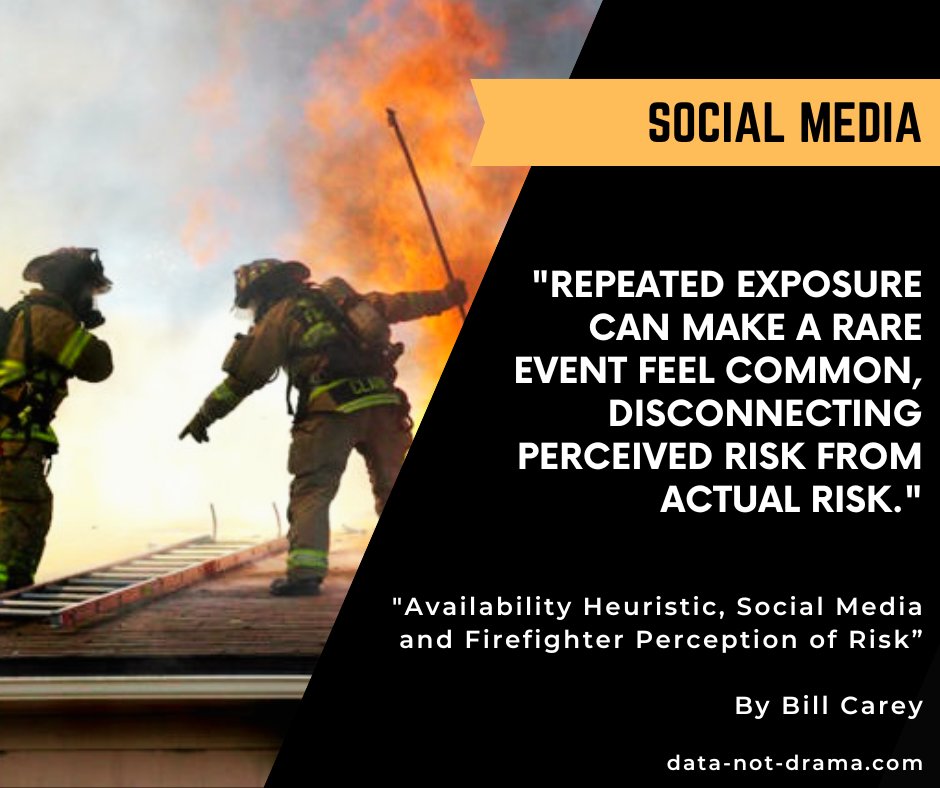 SOCIAL MEDIA

"REPEATED EXPOSURE CAN MAKE A RARE EVENT FEEL COMMON, DISCONNECTING PERCEIVED RISK FROM ACTUAL RISK."

"Availability Heuristic, Social Media and Firefighter Perception of Risk"

By Bill Carey

data-not-drama.com